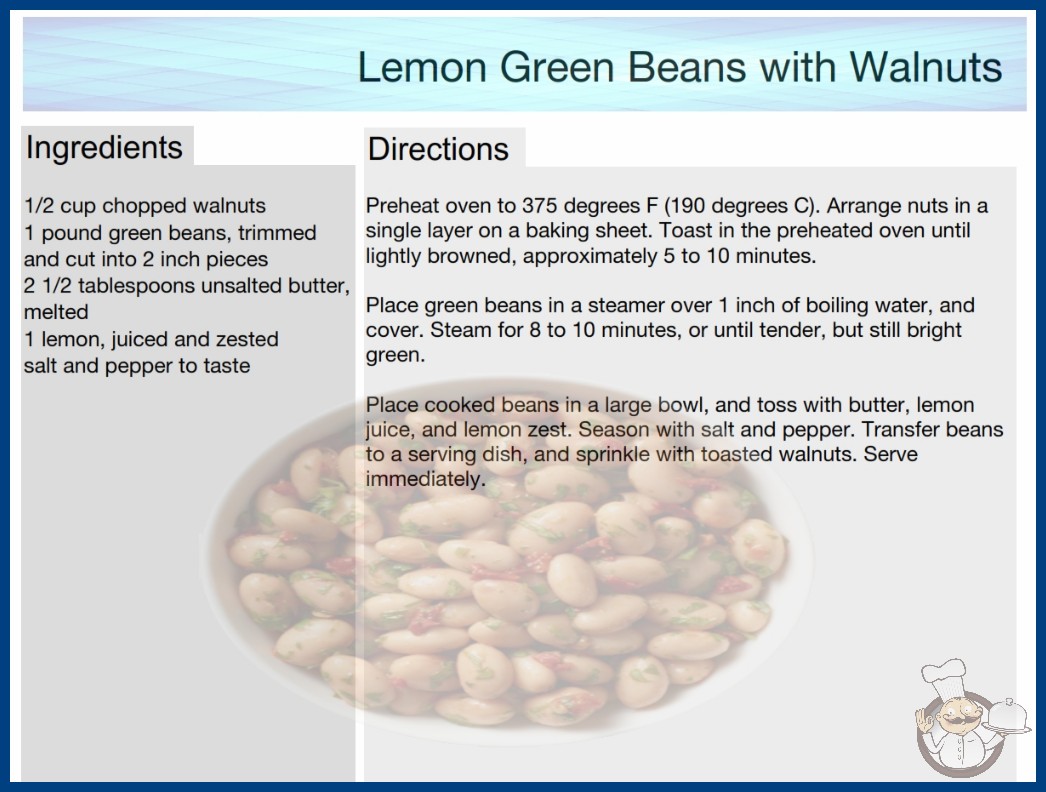 Lemon Green Beans with Walnuts

Ingredients

1/2 cup chopped walnuts
1 pound green beans, trimmed and cut into 2 inch pieces
2 1/2 tablespoons unsalted butter, melted
1 lemon, juiced and zested
salt and pepper to taste

Directions

Preheat oven to 375 degrees F (190 degrees C). Arrange nuts in a single layer on a baking sheet. Toast in the preheated oven until lightly browned, approximately 5 to 10 minutes.

Place green beans in a steamer over 1 inch of boiling water, and cover. Steam for 8 to 10 minutes, or until tender, but still bright green.

Place cooked beans in a large bowl, and toss with butter, lemon juice, and lemon zest. Season with salt and pepper. Transfer beans to a serving dish, and sprinkle with toasted walnuts. Serve immediately.